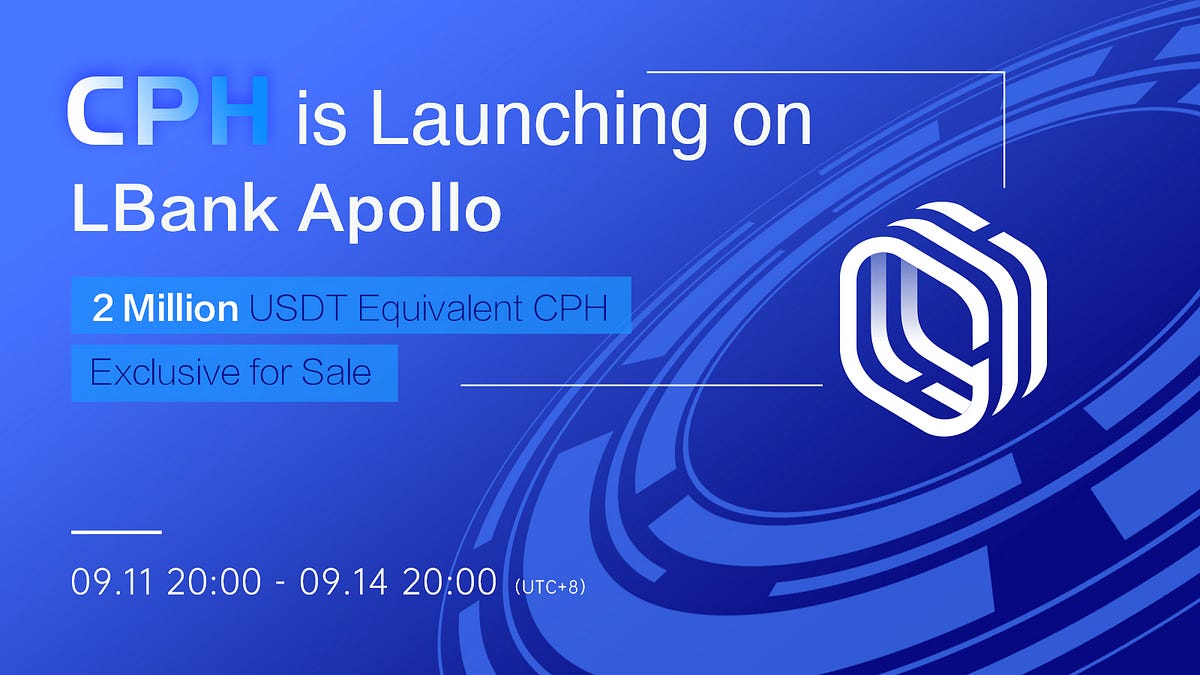 CPH is Launching on LBank Apollo

2 Million USDT Equivalent CPH

Exclusive for Sale

09.11 20:00 - 09.14 20:00 (UTC+8)